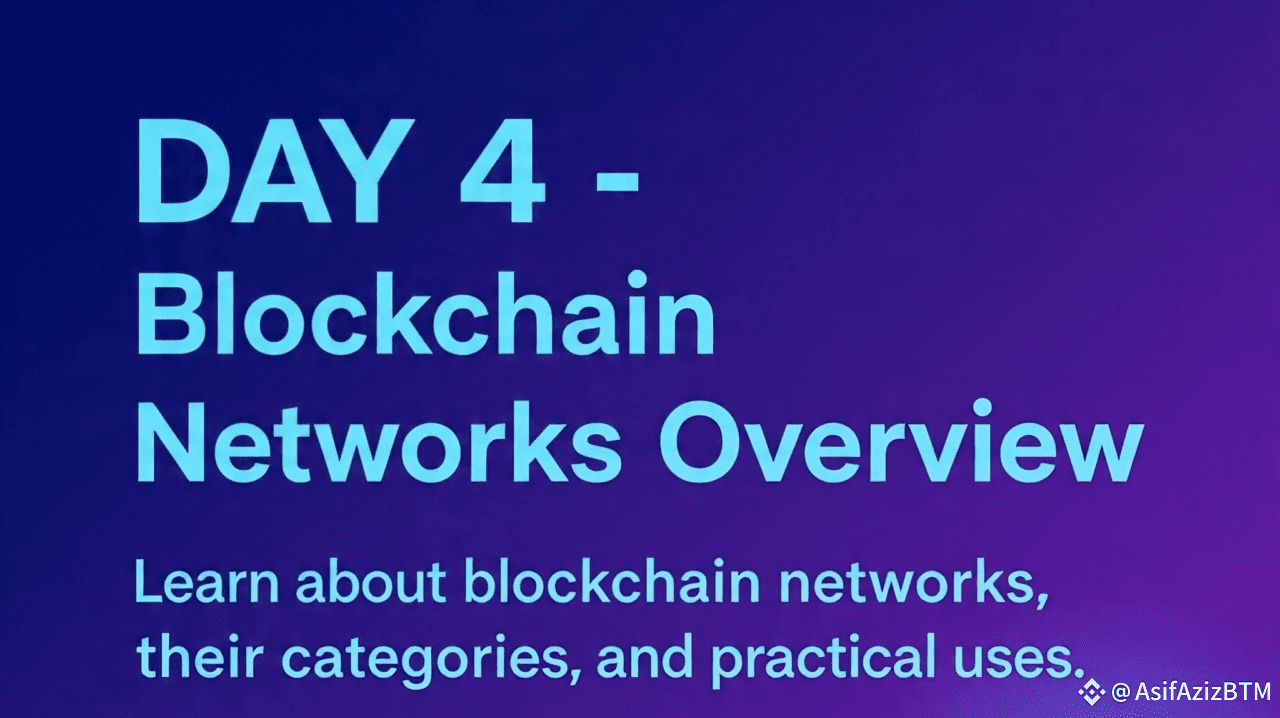 DAY 4 - Blockchain Networks Overview

Learn about blockchain networks, their categories, and practical uses.

@AsifAzizBTM